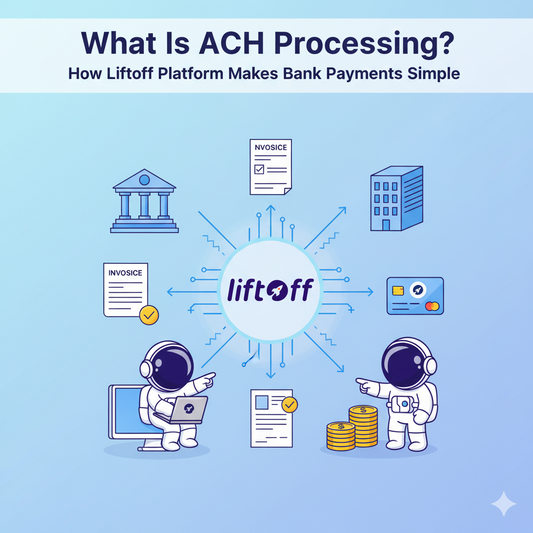 What Is ACH Processing?
How Liftoff Platform Makes Bank Payments Simple

NVOSICE

INVOSICE

liftoff